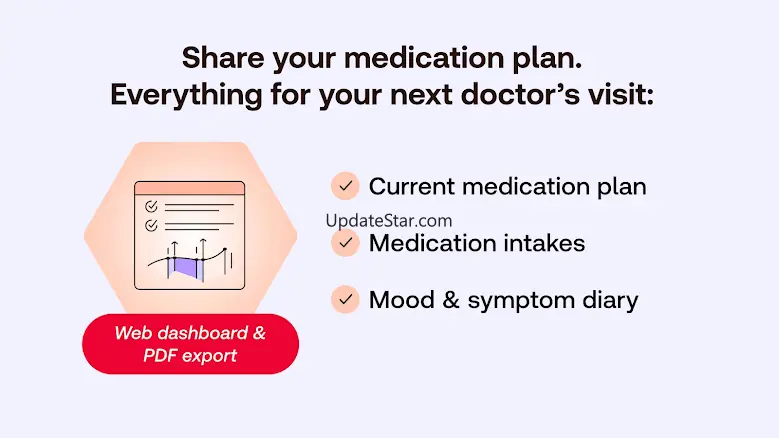 Share your medication plan.
Everything for your next doctor's visit:

Web dashboard & PDF export

Current medication plan

UpdateStar.com

Medication intakes

Mood & symptom diary